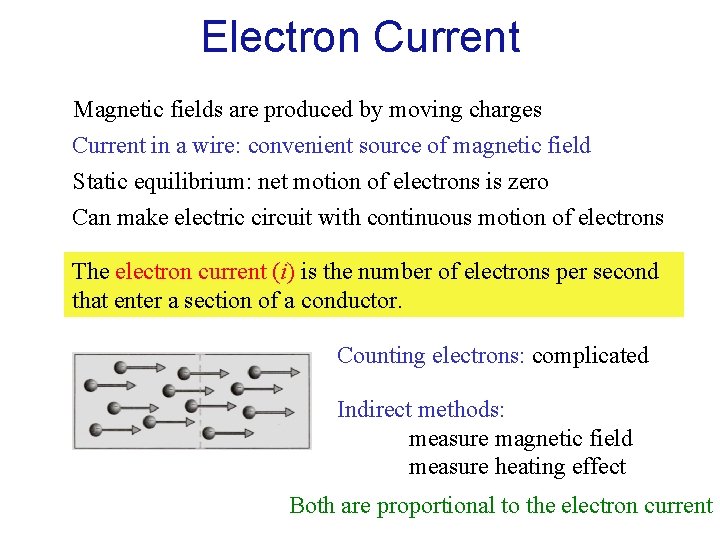 Electron Current

Magnetic fields are produced by moving charges

Current in a wire: convenient source of magnetic field

Static equilibrium: net motion of electrons is zero

Can make electric circuit with continuous motion of electrons

The electron current ($i$) is the number of electrons per second that enter a section of a conductor.

Counting electrons: complicated

Indirect methods:
measure magnetic field
measure heating effect

Both are proportional to the electron current